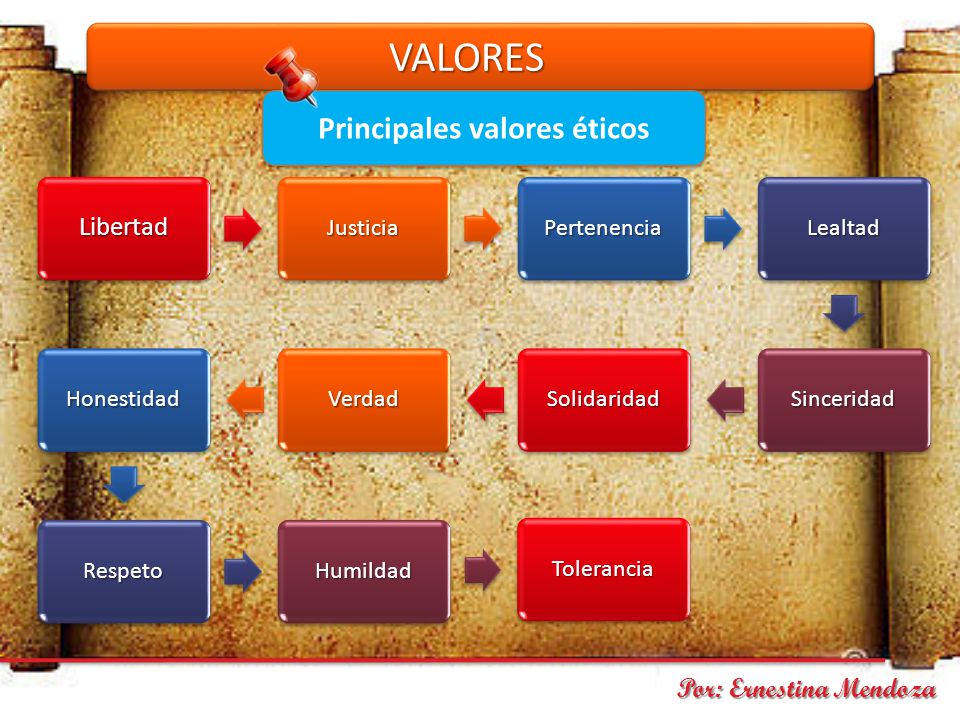 VALORES

Principales valores éticos

Libertad

Justicia

Pertenencia

Lealtad

Sinceridad

Solidaridad

Verdad

Honestidad

Respeto

Humildad

Tolerancia

Por: Ernestina Mendoza